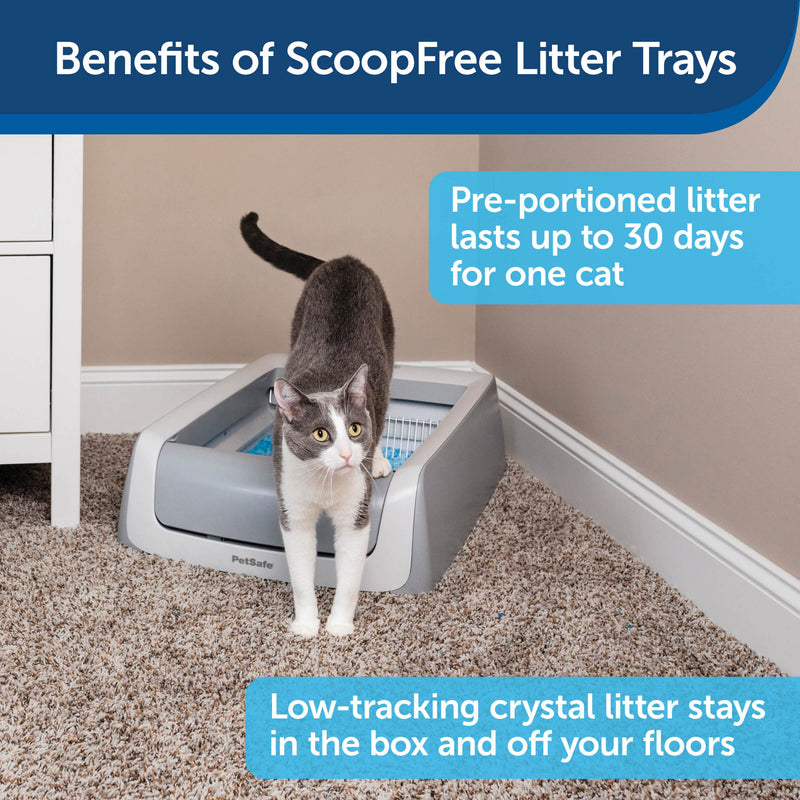 Benefits of ScoopFree Litter Trays

Pre-portioned litter lasts up to 30 days for one cat

PetSafe

Low-tracking crystal litter stays in the box and off your floors